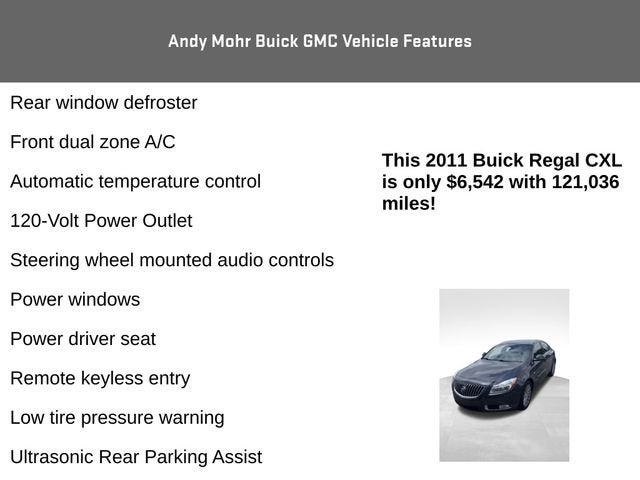 Andy Mohr Buick GMC Vehicle Features

Rear window defroster

Front dual zone A/C

Automatic temperature control

120-Volt Power Outlet

Steering wheel mounted audio controls

Power windows

Power driver seat

Remote keyless entry

Low tire pressure warning

Ultrasonic Rear Parking Assist

This 2011 Buick Regal CXL is only $6,542 with 121,036 miles!